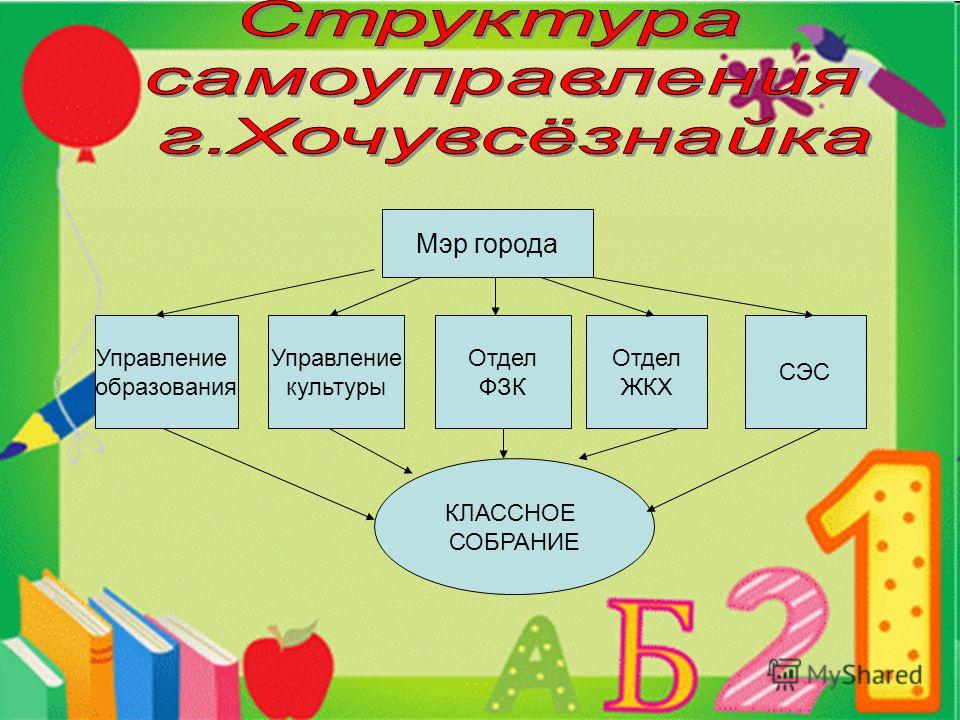 Структура самоуправления г.Хочувсёзнайка

Мэр города

Управление образования

Управление культуры

Отдел ФЗК

Отдел ЖКХ

СЭС

КЛАССНОЕ СОБРАНИЕ

А Б 2 1

MyShared